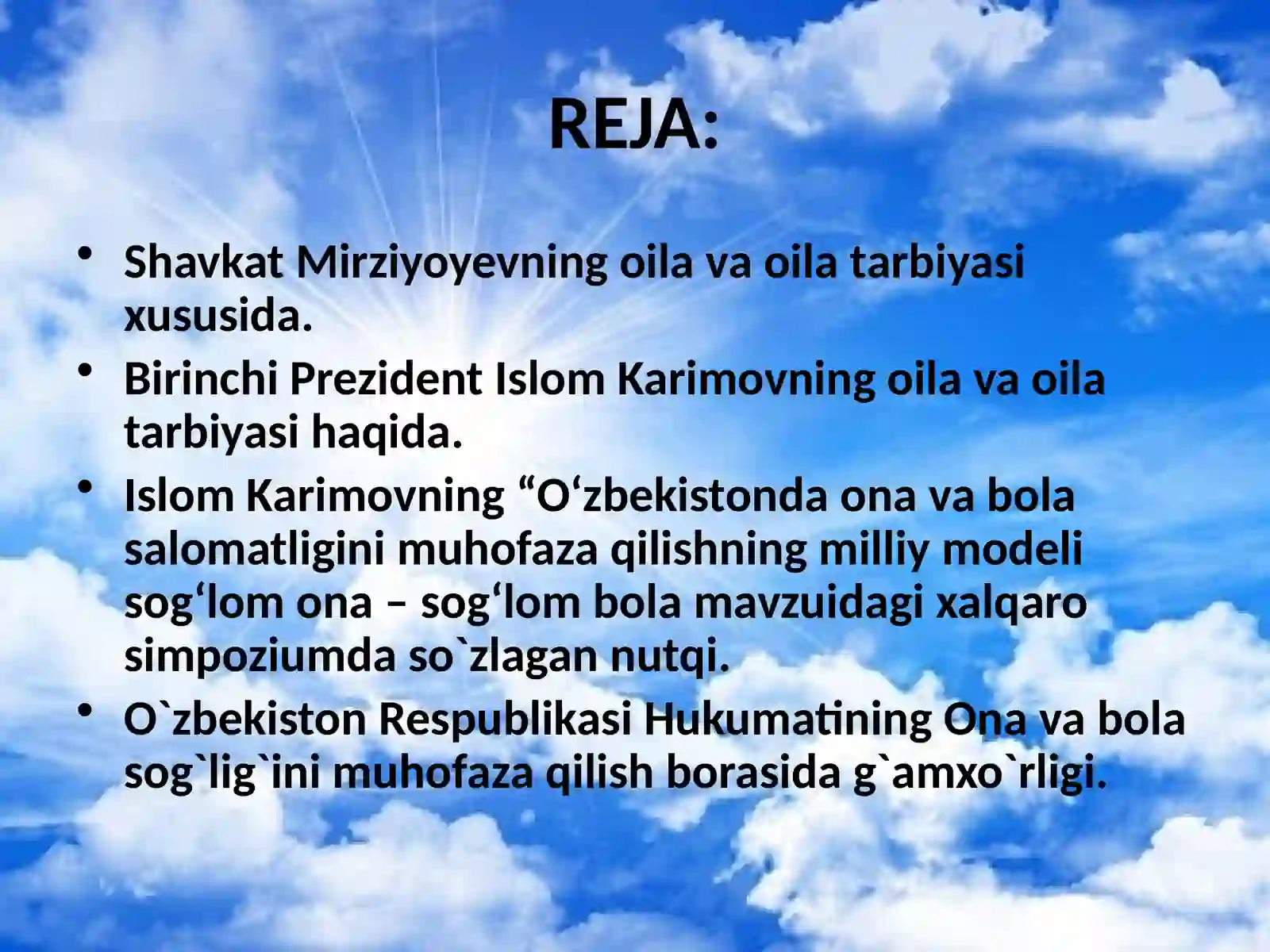 REJA:

• Shavkat Mirziyoyevning oila va oila tarbiyasi xususida.
• Birinchi Prezident Islom Karimovning oila va oila tarbiyasi haqida.
• Islom Karimovning “O‘zbekistonda ona va bola salomatligini muhofaza qilishning milliy modeli sog‘lom ona – sog‘lom bola mavzuidagi xalqaro simpoziumda so`zlagan nutqi.
• O`zbekiston Respublikasi Hukumatining Ona va bola sog`lig`ini muhofaza qilish borasida g`amxo`rligi.